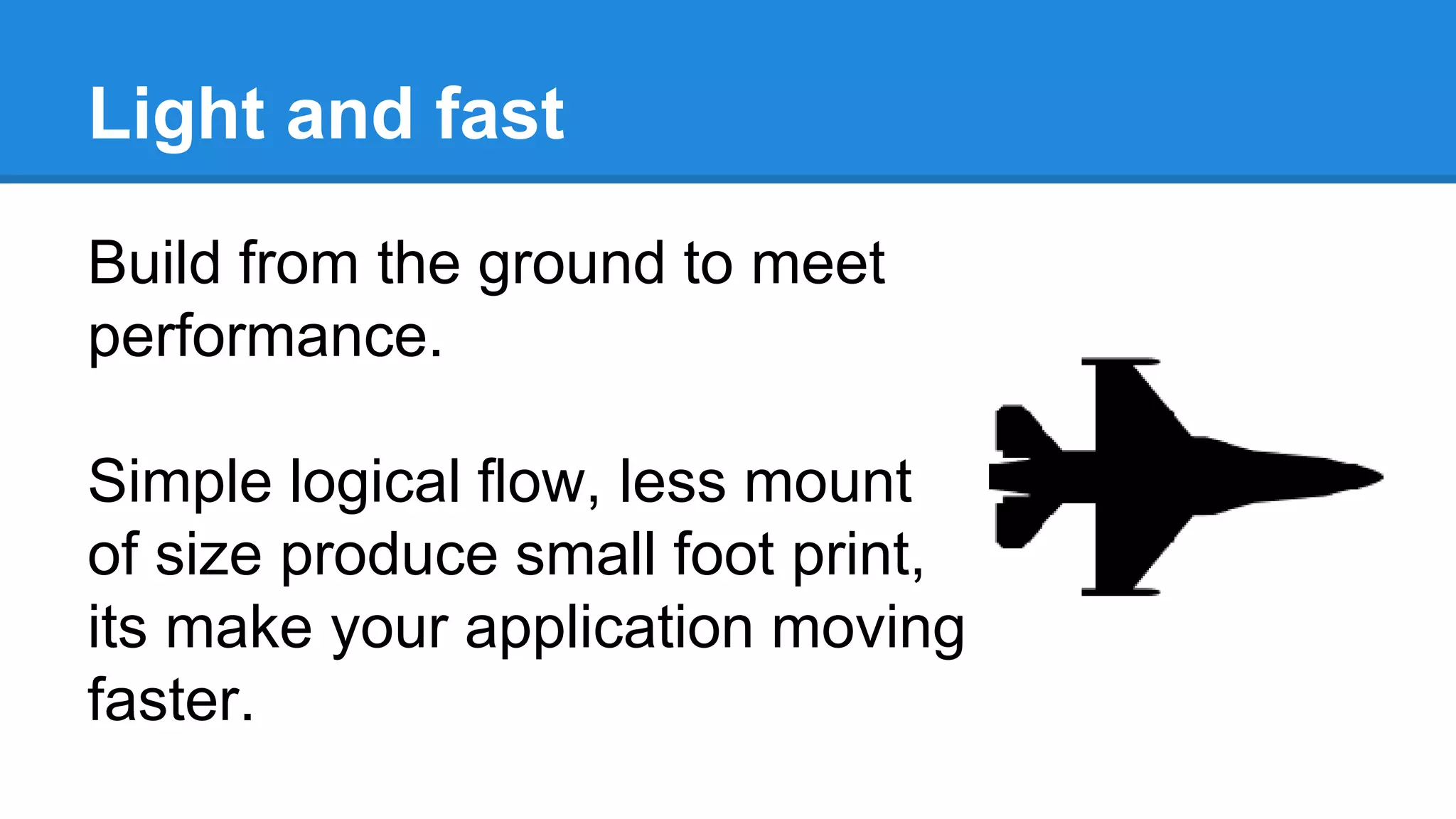 Light and fast

Build from the ground to meet performance.

Simple logical flow, less mount of size produce small foot print, its make your application moving faster.